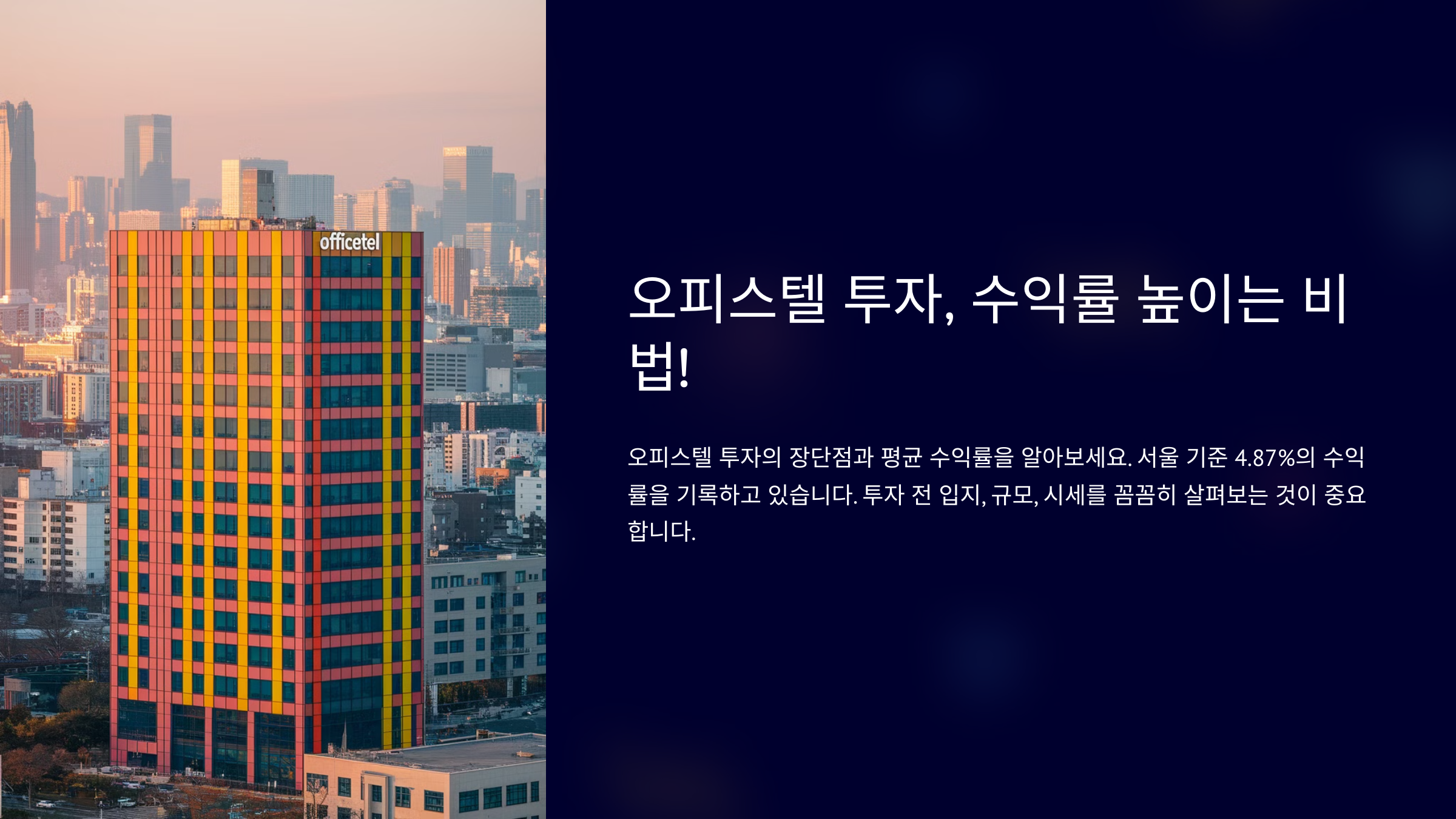 officetel

오피스텔 투자, 수익률 높이는 비법!

오피스텔 투자의 장단점과 평균 수익률을 알아보세요. 서울 기준 4.87%의 수익률을 기록하고 있습니다. 투자 전 입지, 규모, 시세를 꼼꼼히 살펴보는 것이 중요합니다.